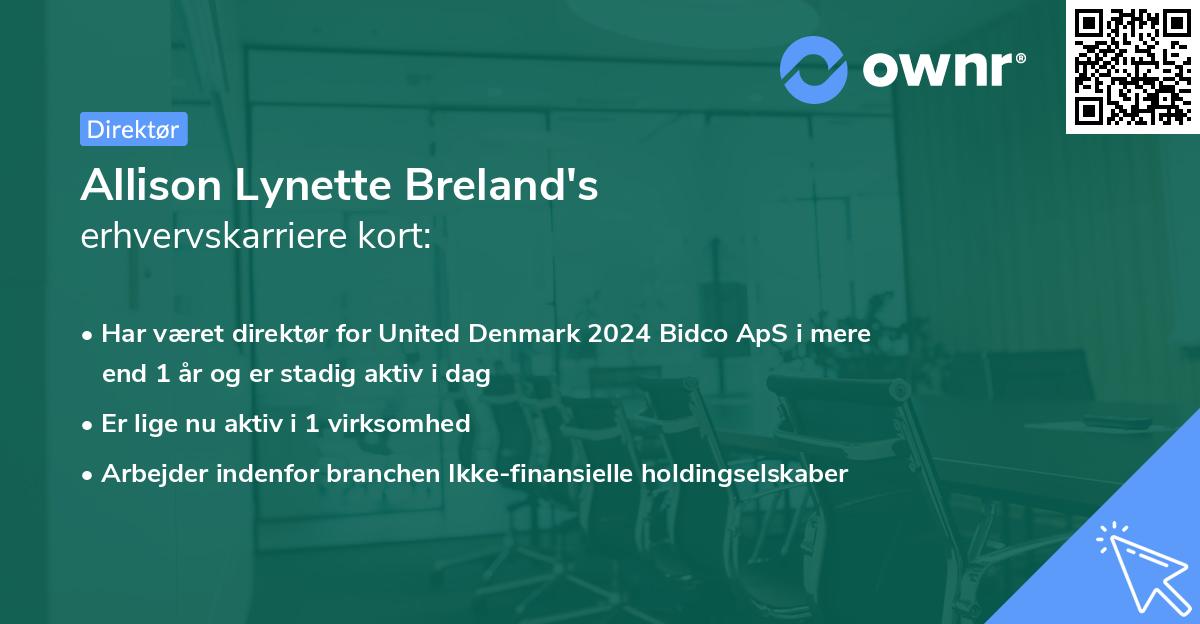 ownr®

Direktør

Allison Lynette Breland's
erhvervskarriere kort:

• Har været direktør for United Denmark 2024 Bidco ApS i mere end 1 år og er stadig aktiv i dag
• Er lige nu aktiv i 1 virksomhed
• Arbejder indenfor branchen Ikke-finansielle holdingselskaber